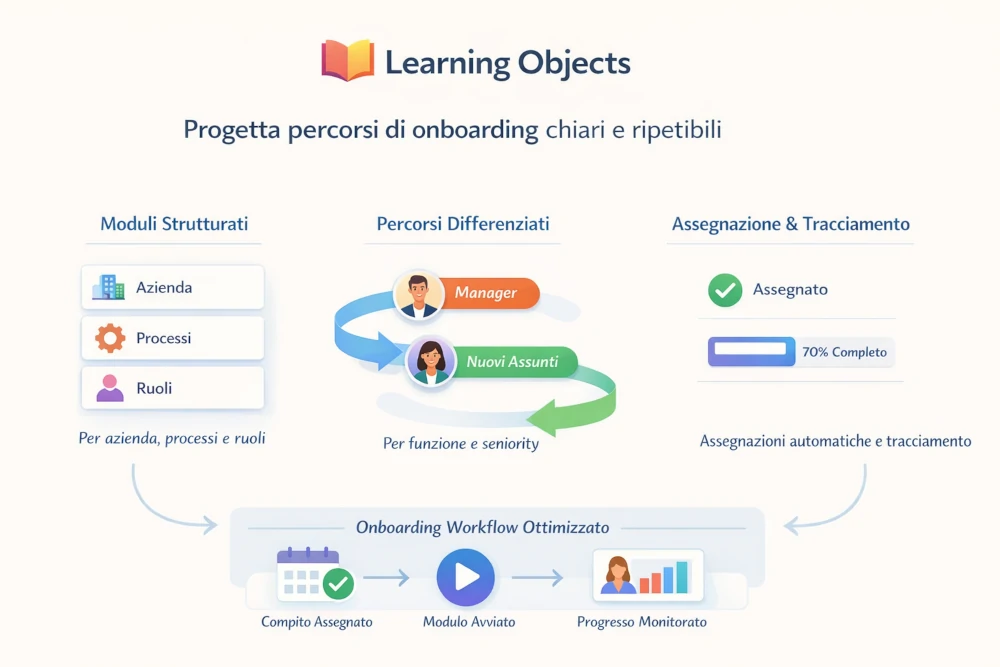 Learning Objects

Progetta percorsi di onboarding chiari e ripetibili

Moduli Strutturati

Azienda

Processi

Ruoli

Per azienda, processi e ruoli

Percorsi Differenziati

Manager

Nuovi Assunti

Per funzione e seniority

Assegnazione & Tracciamento

Assegnato

70% Completo

Assegnazioni automatiche e tracciamento

Onboarding Workflow Ottimizzato

Compito Assegnato

Modulo Avviato

Progresso Monitorato